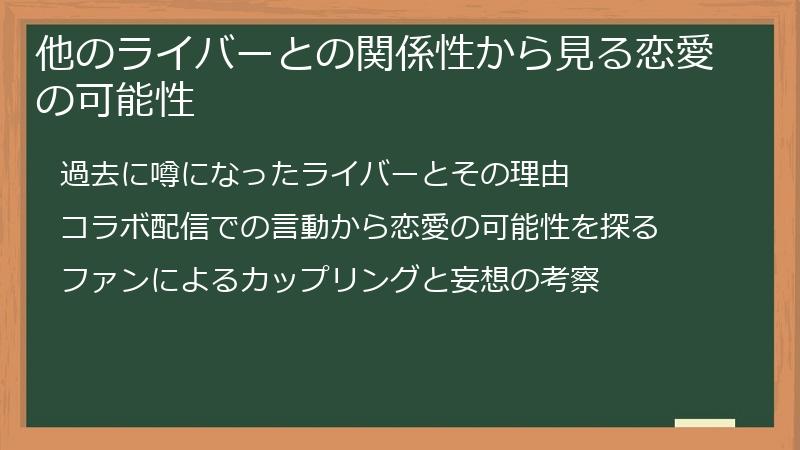 他のライバーとの関係性から見る恋愛の可能性

過去に噂になったライバーとその理由

コラボ配信での言動から恋愛の可能性を探る

ファンによるカップリングと妄想の考察